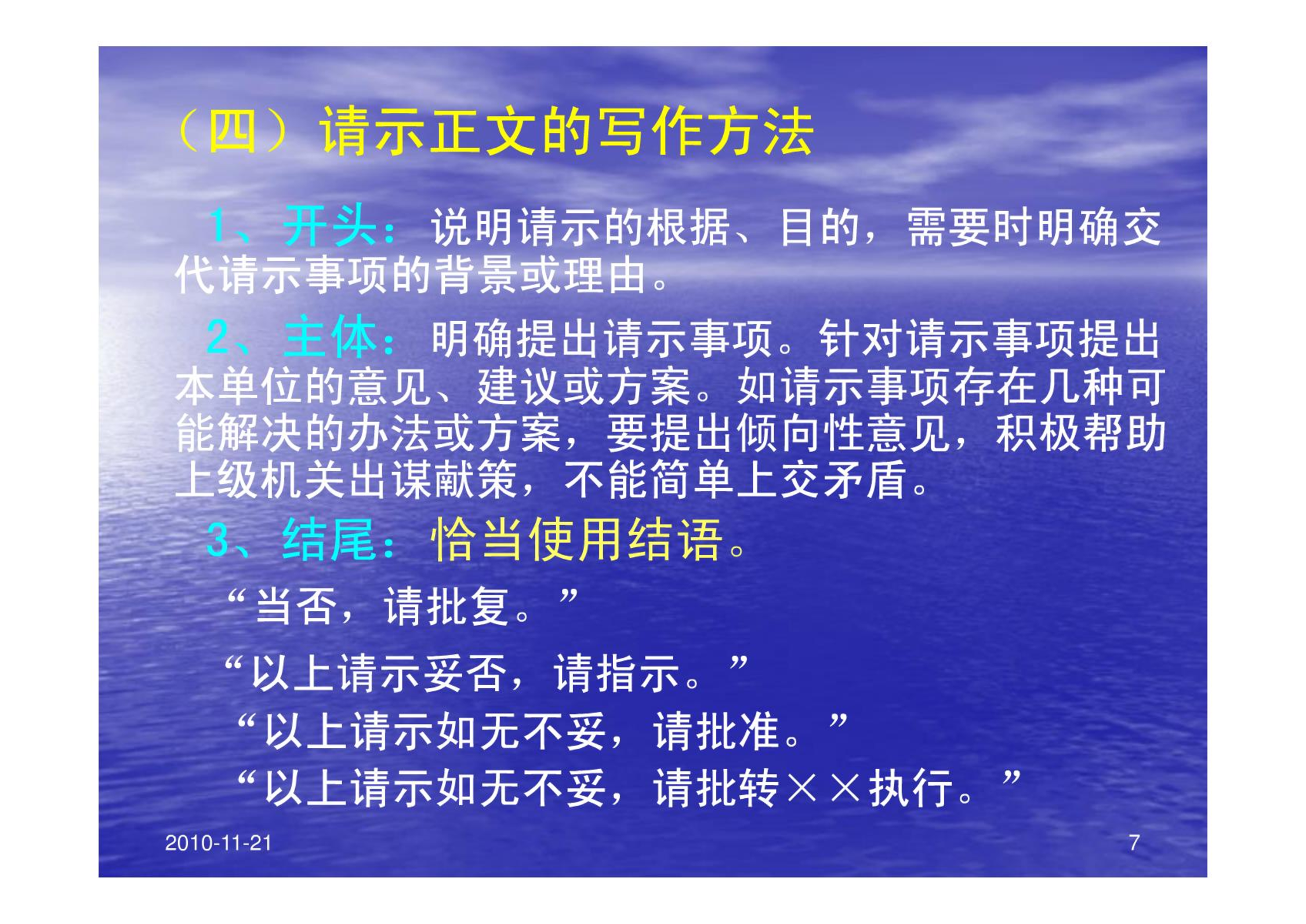 （四）请示正文的写作方法

1、开头：说明请示的根据、目的，需要时明确交代请示事项的背景或理由。

2、主体：明确提出请示事项。针对请示事项提出本单位的意见、建议或方案。如请示事项存在几种可能解决的办法或方案，要提出倾向性意见，积极帮助上级机关出谋献策，不能简单上交矛盾。

3、结尾：恰当使用结语。

“当否，请批复。”

“以上请示妥否，请指示。”

“以上请示如无不妥，请批准。”

“以上请示如无不妥，请批转××执行。”

2010-11-21

7